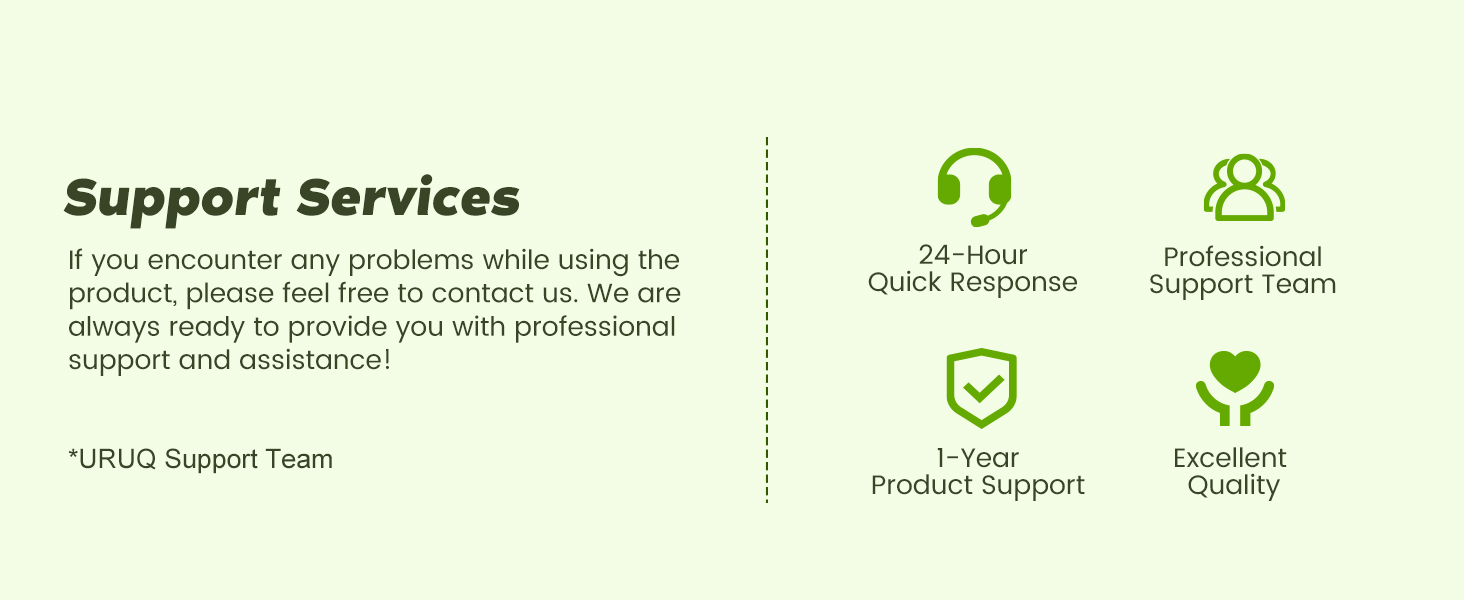 Support Services

If you encounter any problems while using the product, please feel free to contact us. We are always ready to provide you with professional support and assistance!

*URUQ Support Team

24-Hour Quick Response

Professional Support Team

1-Year Product Support

Excellent Quality